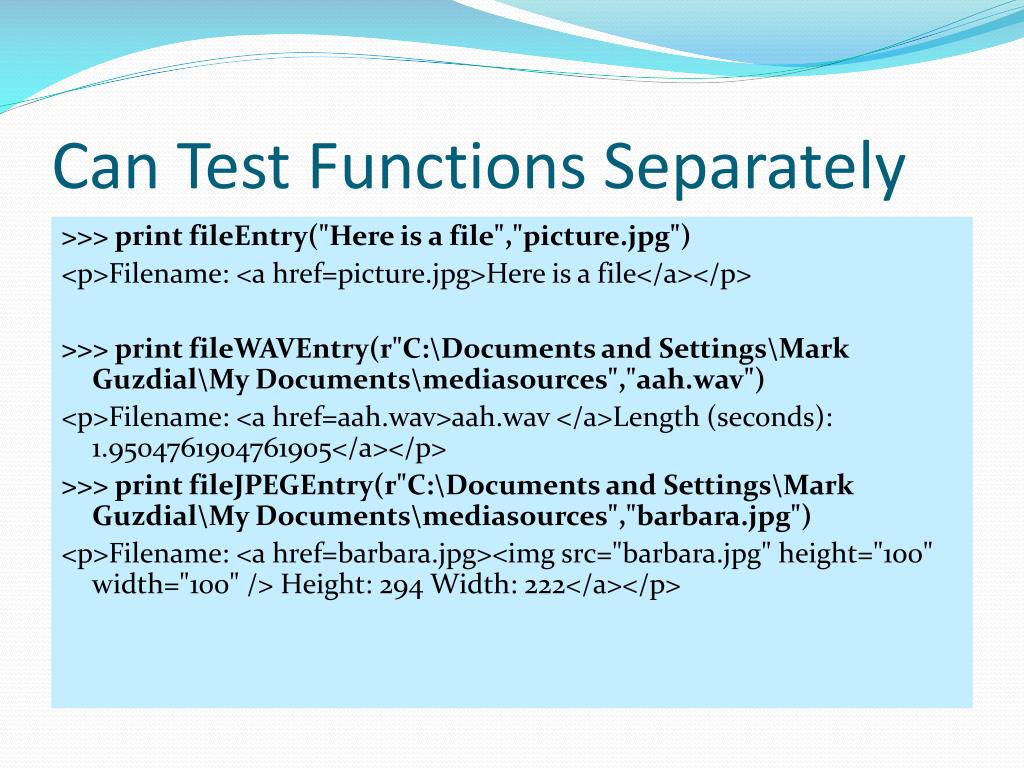 Can Test Functions Separately

>>> print fileEntry("Here is a file","picture.jpg")
<p>Filename: <a href=picture.jpg>Here is a file</a></p>

>>> print fileWAVEntry(r"C:\Documents and Settings\Mark Guzdial\My Documents\mediasources","aah.wav")
<p>Filename: <a href=aah.wav>aah.wav </a>Length (seconds): 1.9504761904761905</a></p>
>>> print fileJPEGEntry(r"C:\Documents and Settings\Mark Guzdial\My Documents\mediasources","barbara.jpg")
<p>Filename: <a href=barbara.jpg><img src="barbara.jpg" height="100" width="100" /> Height: 294 Width: 222</a></p>